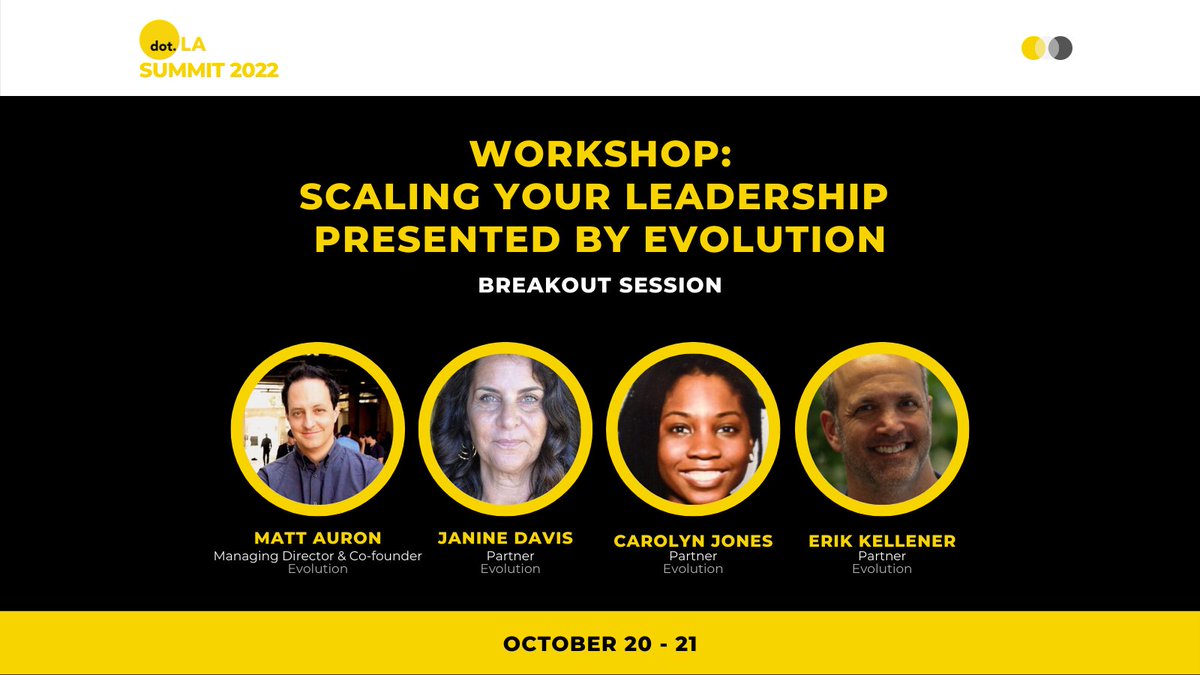 dot. LA
SUMMIT 2022

WORKSHOP: SCALING YOUR LEADERSHIP PRESENTED BY EVOLUTION

BREAKOUT SESSION

MATT AURON
Managing Director & Co-founder
Evolution

JANINE DAVIS
Partner
Evolution

CAROLYN JONES
Partner
Evolution

ERIK KELLENER
Partner
Evolution

OCTOBER 20 - 21